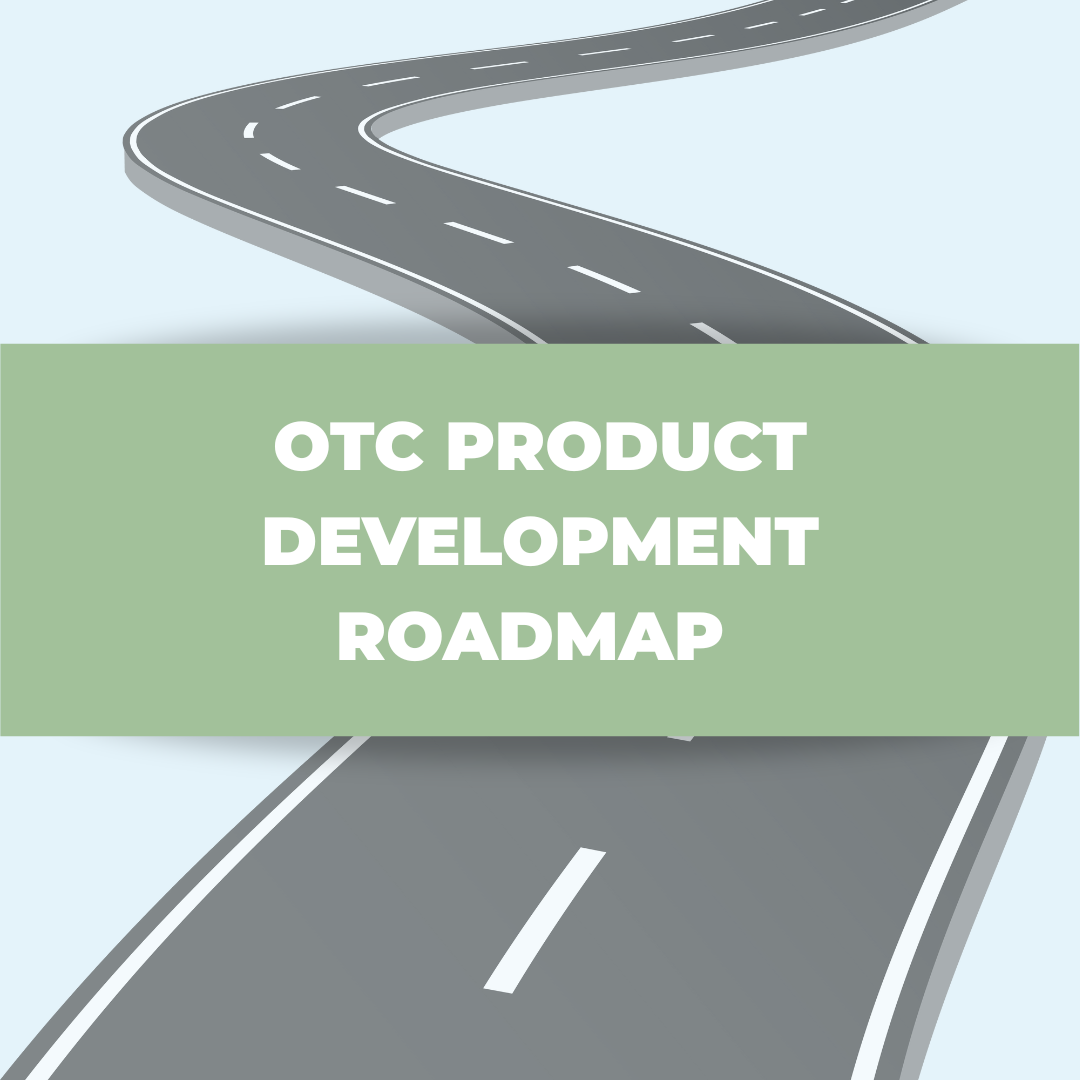 OTC PRODUCT DEVELOPMENT ROADMAP